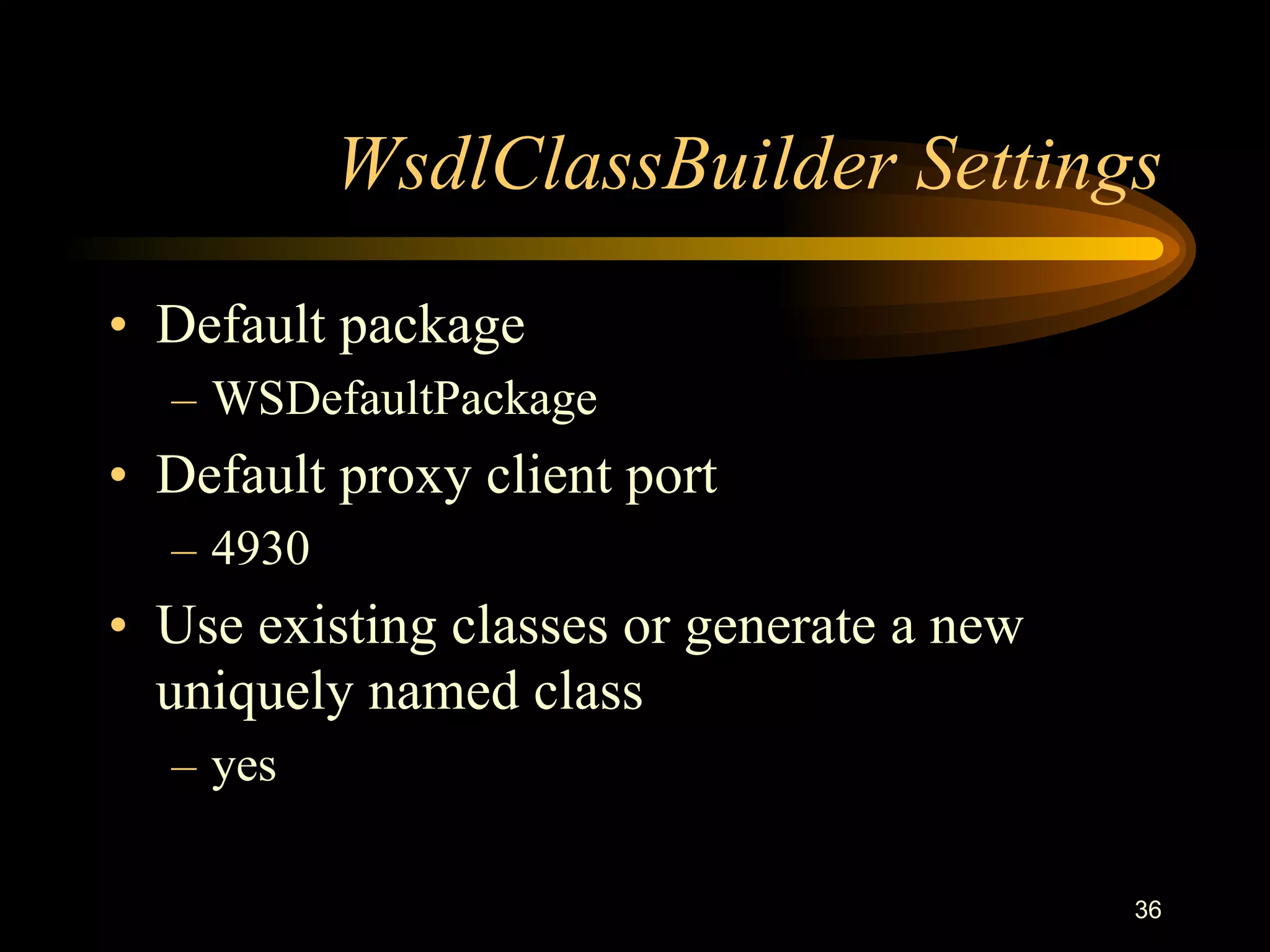 WsdlClassBuilder Settings

• Default package
– WSDefaultPackage
• Default proxy client port
– 4930
• Use existing classes or generate a new uniquely named class
– yes

36